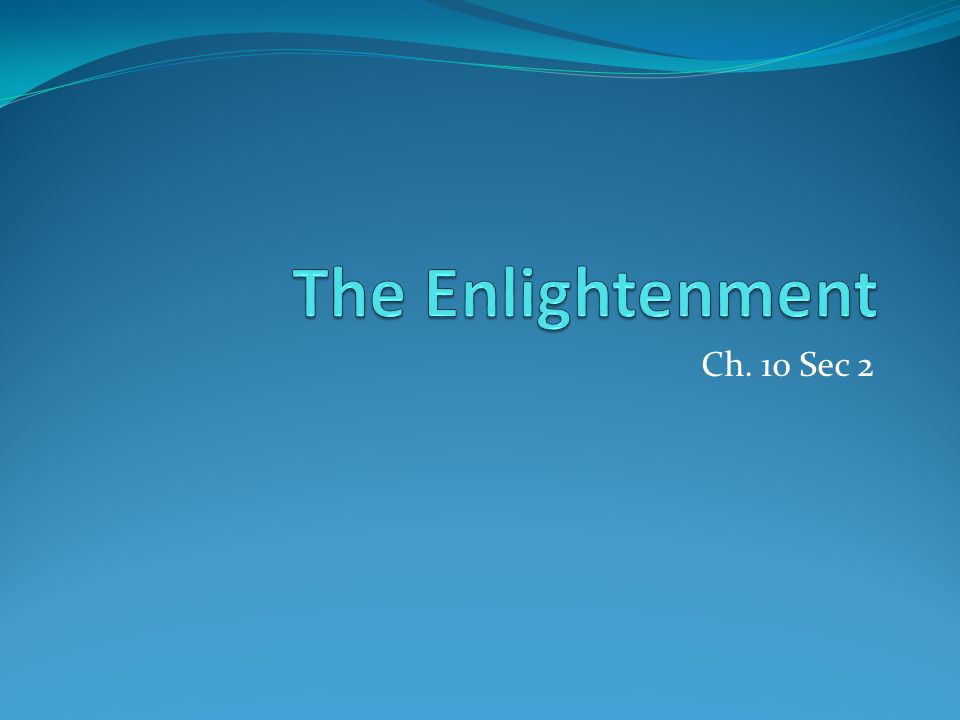 The Enlightenment

Ch. 10 Sec 2